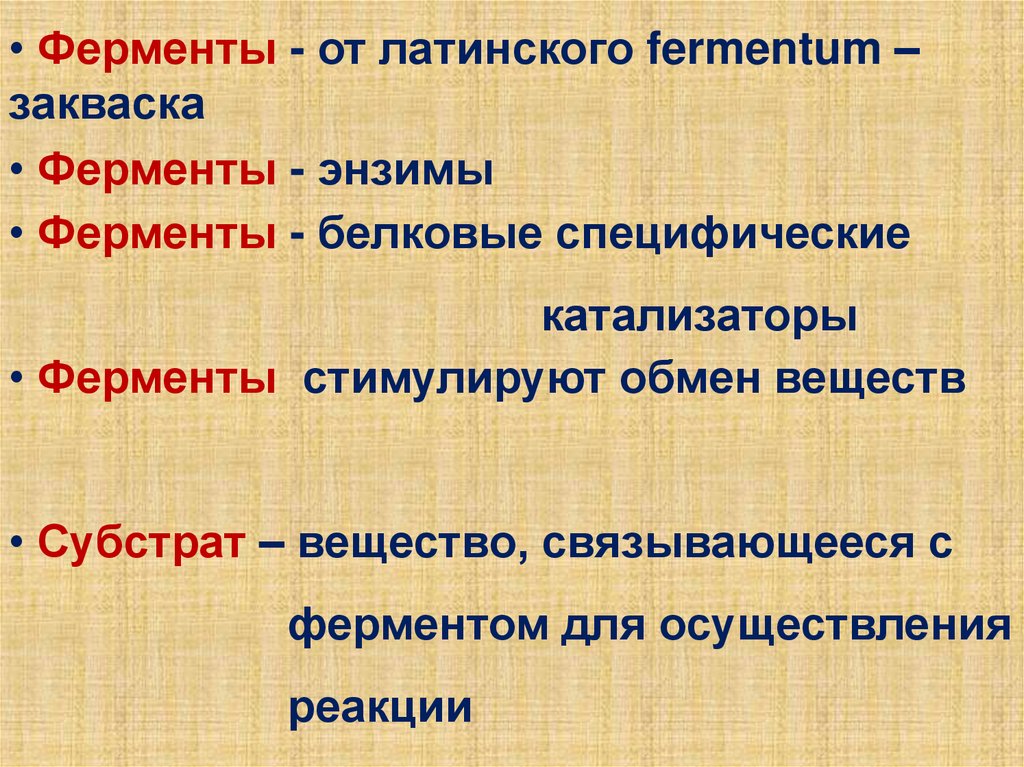 • Ферменты - от латинского fermentum – закваска

• Ферменты - энзимы

• Ферменты - белковые специфические катализаторы

• Ферменты стимулируют обмен веществ

• Субстрат – вещество, связывающееся с ферментом для осуществления реакции